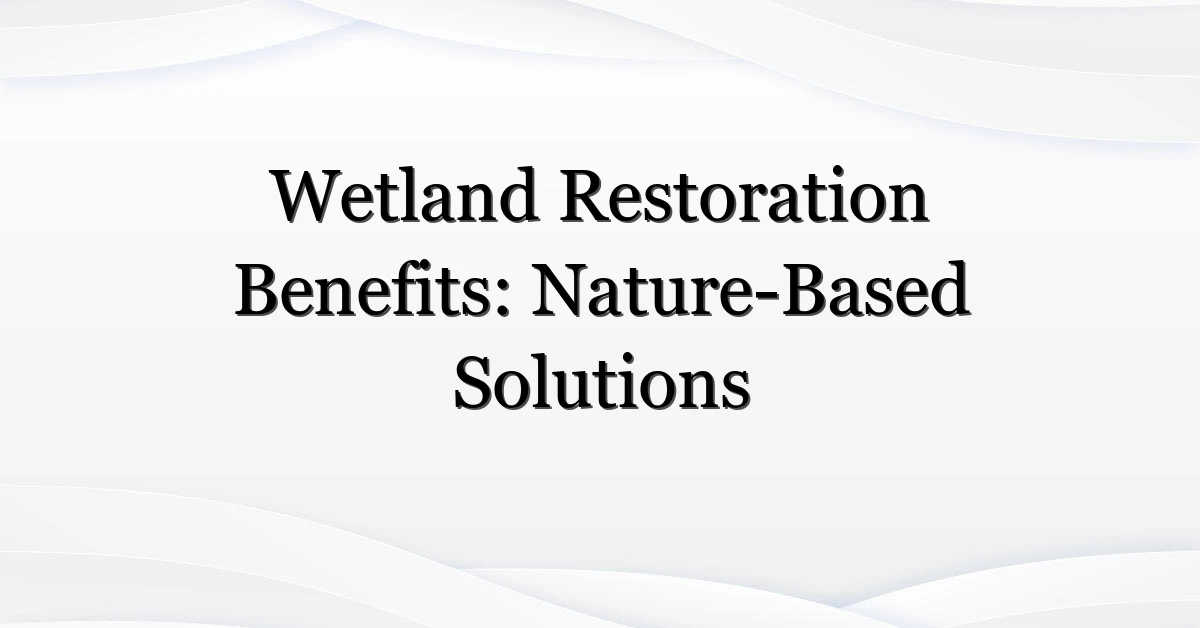 Wetland Restoration Benefits: Nature-Based Solutions